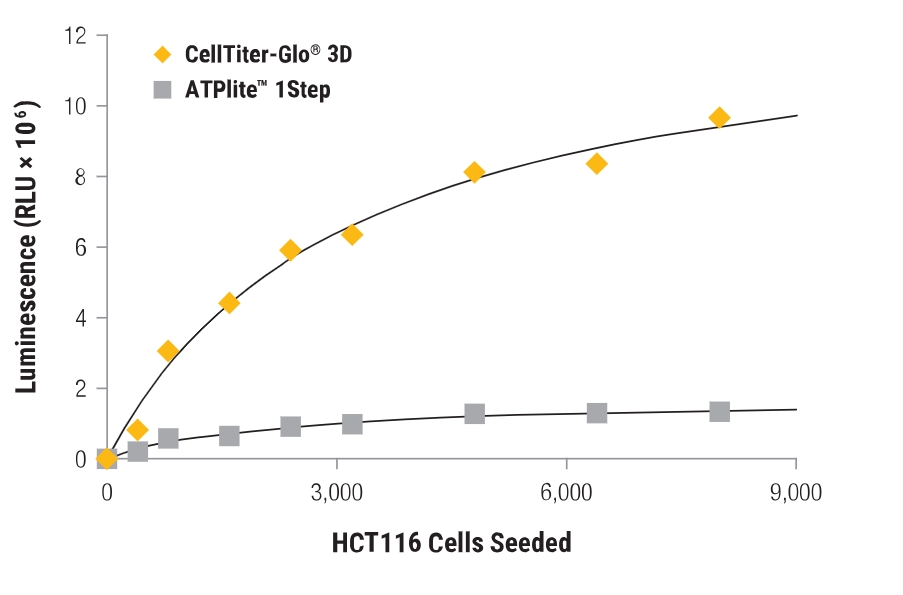 CellTiter-Glo® 3D
ATPlite™ 1Step

Luminescence (RLU × $10^6$)

12
10
8
6
4
2
0

0
3,000
6,000
9,000

HCT116 Cells Seeded